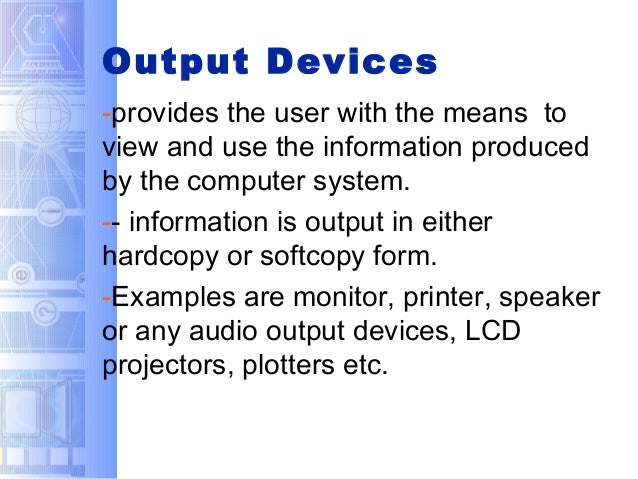 Output Devices

-provides the user with the means to view and use the information produced by the computer system.

-- information is output in either hardcopy or softcopy form.

-Examples are monitor, printer, speaker or any audio output devices, LCD projectors, plotters etc.